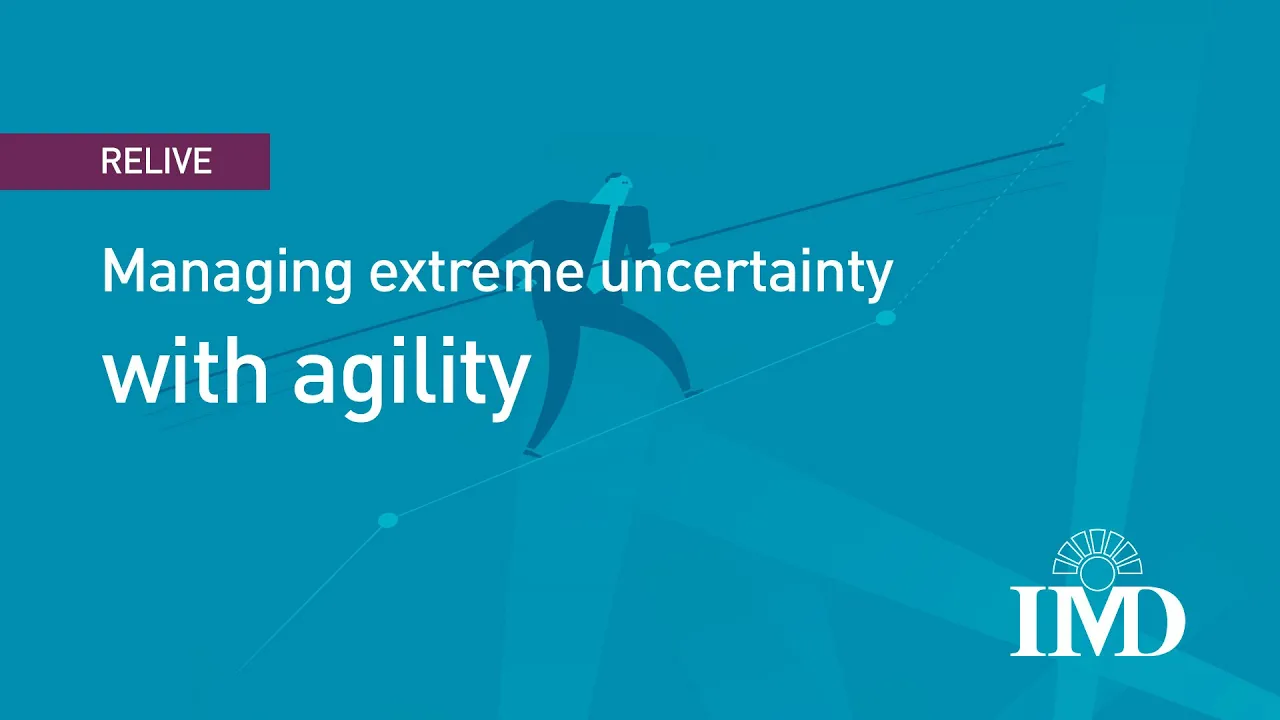 RELIVE

Managing extreme uncertainty with agility

IMD